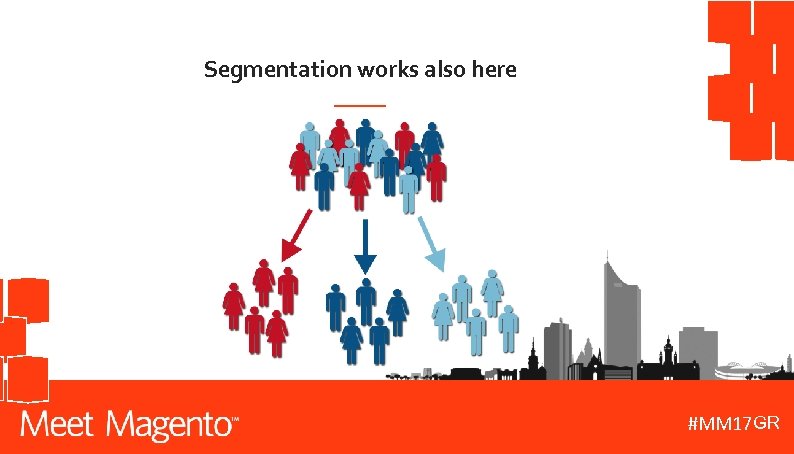 Segmentation works also here

Meet Magento™

#MM17GR